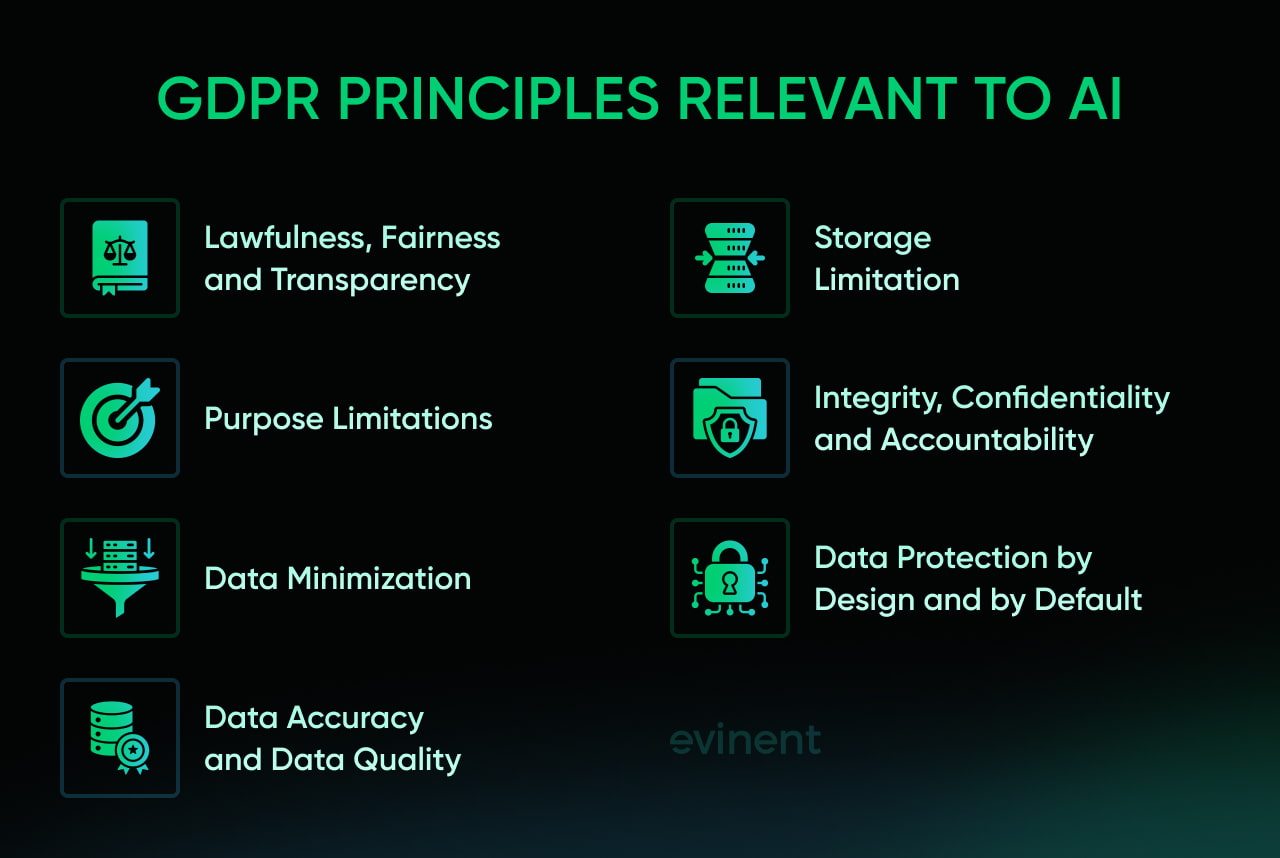 GDPR PRINCIPLES RELEVANT TO AI

Lawfulness, Fairness and Transparency

Purpose Limitations

Data Minimization

Data Accuracy and Data Quality

Storage Limitation

Integrity, Confidentiality and Accountability

Data Protection by Design and by Default

evinent